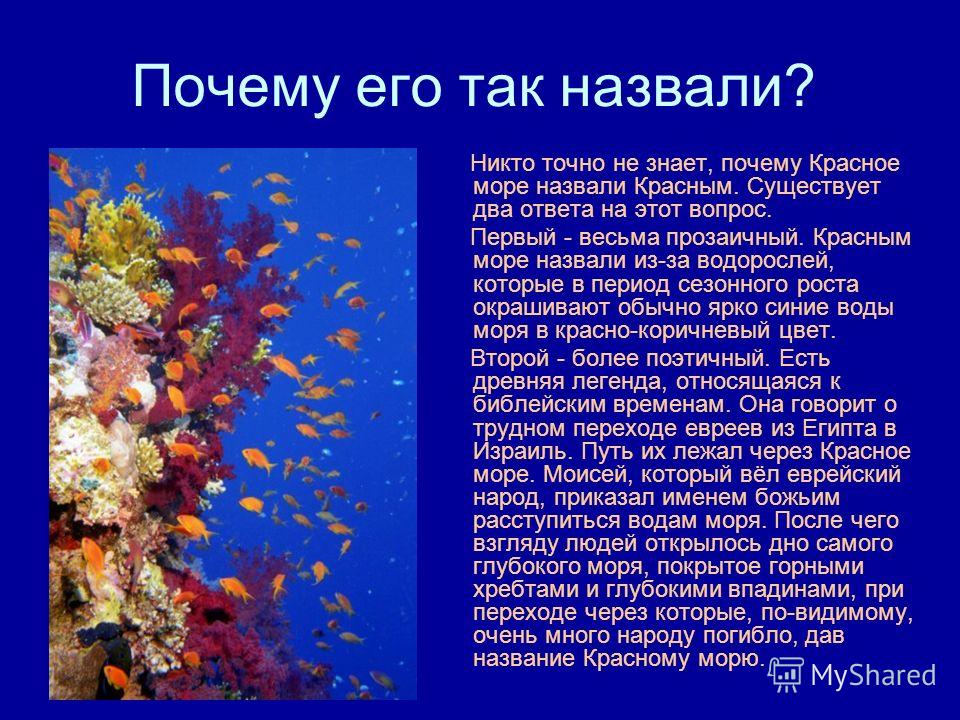 Почему его так назвали?

Никто точно не знает, почему Красное море назвали Красным. Существует два ответа на этот вопрос.

Первый - весьма прозаичный. Красным море назвали из-за водорослей, которые в период сезонного роста окрашивают обычно ярко синие воды моря в красно-коричневый цвет.

Второй - более поэтичный. Есть древняя легенда, относящаяся к библейским временам. Она говорит о трудном переходе евреев из Египта в Израиль. Путь их лежал через Красное море. Моисей, который вёл еврейский народ, приказал именем божьим расступиться водам моря. После чего взгляду людей открылось дно самого глубокого моря, покрытое горными хребтами и глубокими впадинами, при переходе через которые, по-видимому, очень много народу погибло, дав название Красному морю.

MyShared